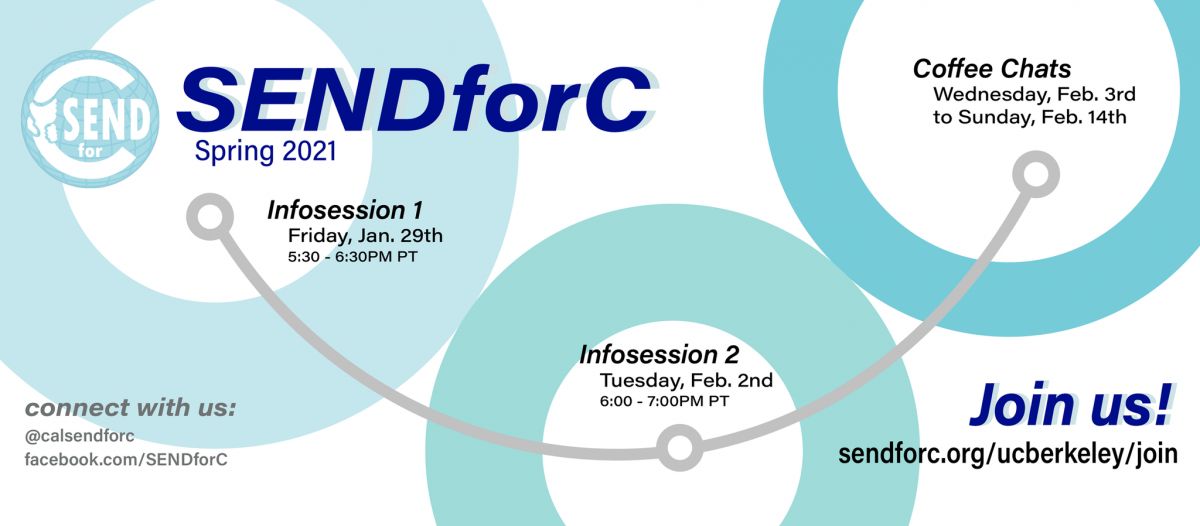 SEND for C

SENDforC
Spring 2021

Infosession 1
Friday, Jan. 29th
5:30 - 6:30PM PT

Infosession 2
Tuesday, Feb. 2nd
6:00 - 7:00PM PT

Coffee Chats
Wednesday, Feb. 3rd
to Sunday, Feb. 14th

connect with us:
@calsendforc
facebook.com/SENDforC

Join us!
sendforc.org/ucberkeley/join